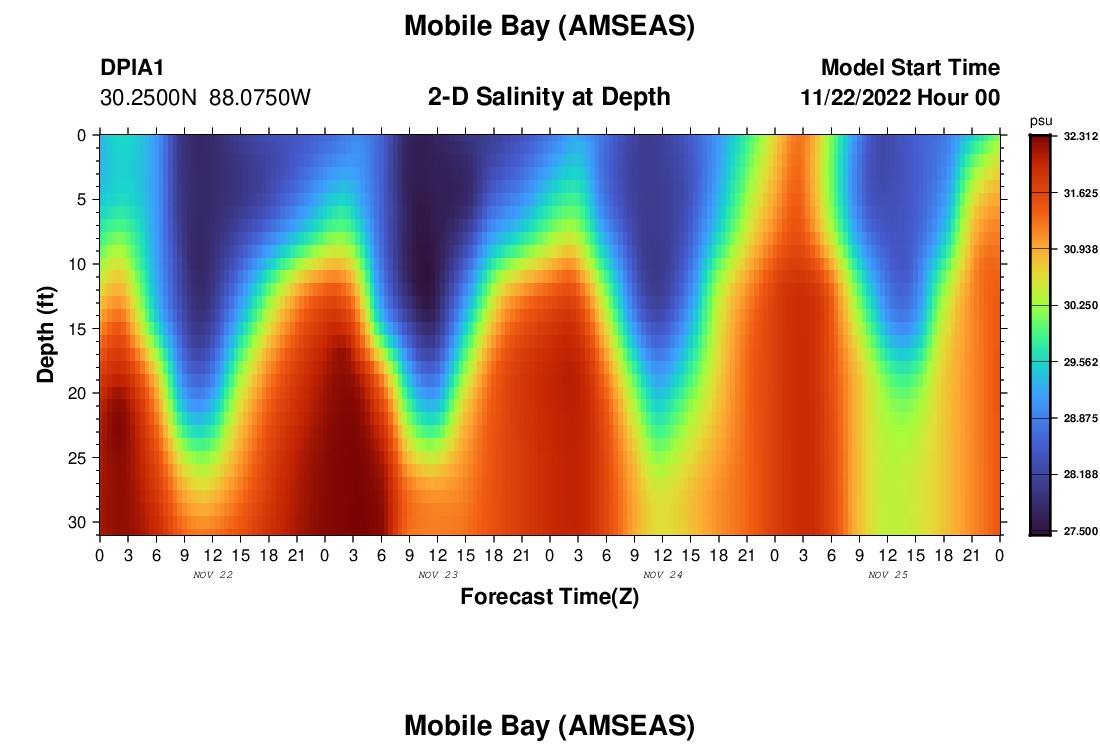 Mobile Bay (AMSEAS)

DPIA1
30.2500N 88.0750W

2-D Salinity at Depth

Model Start Time
11/22/2022 Hour 00

psu
32.312
31.625
30.938
30.250
29.562
28.875
28.188
27.500

Depth (ft)
0
5
10
15
20
25
30

0 3 6 9 12 15 18 21 0 3 6 9 12 15 18 21 0 3 6 9 12 15 18 21 0 3 6 9 12 15 18 21 0

NOV 22
NOV 23
NOV 24
NOV 25

Forecast Time(Z)

Mobile Bay (AMSEAS)